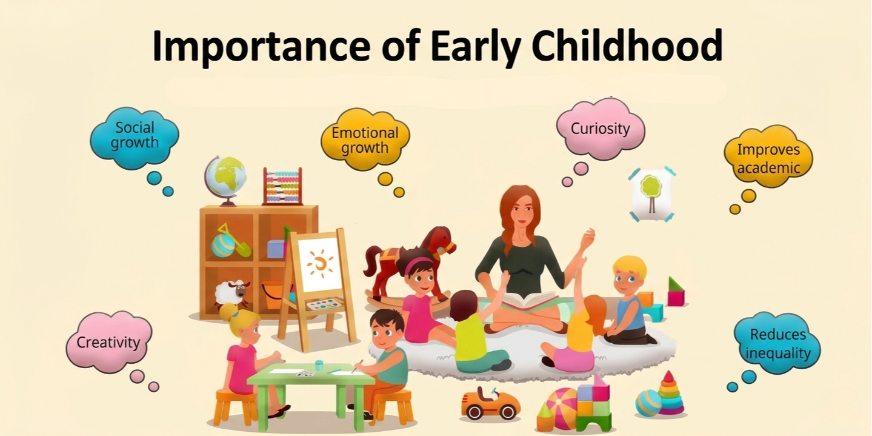 Importance of Early Childhood

Social growth

Emotional growth

Curiosity

Improves academic

Creativity

Reduces inequality